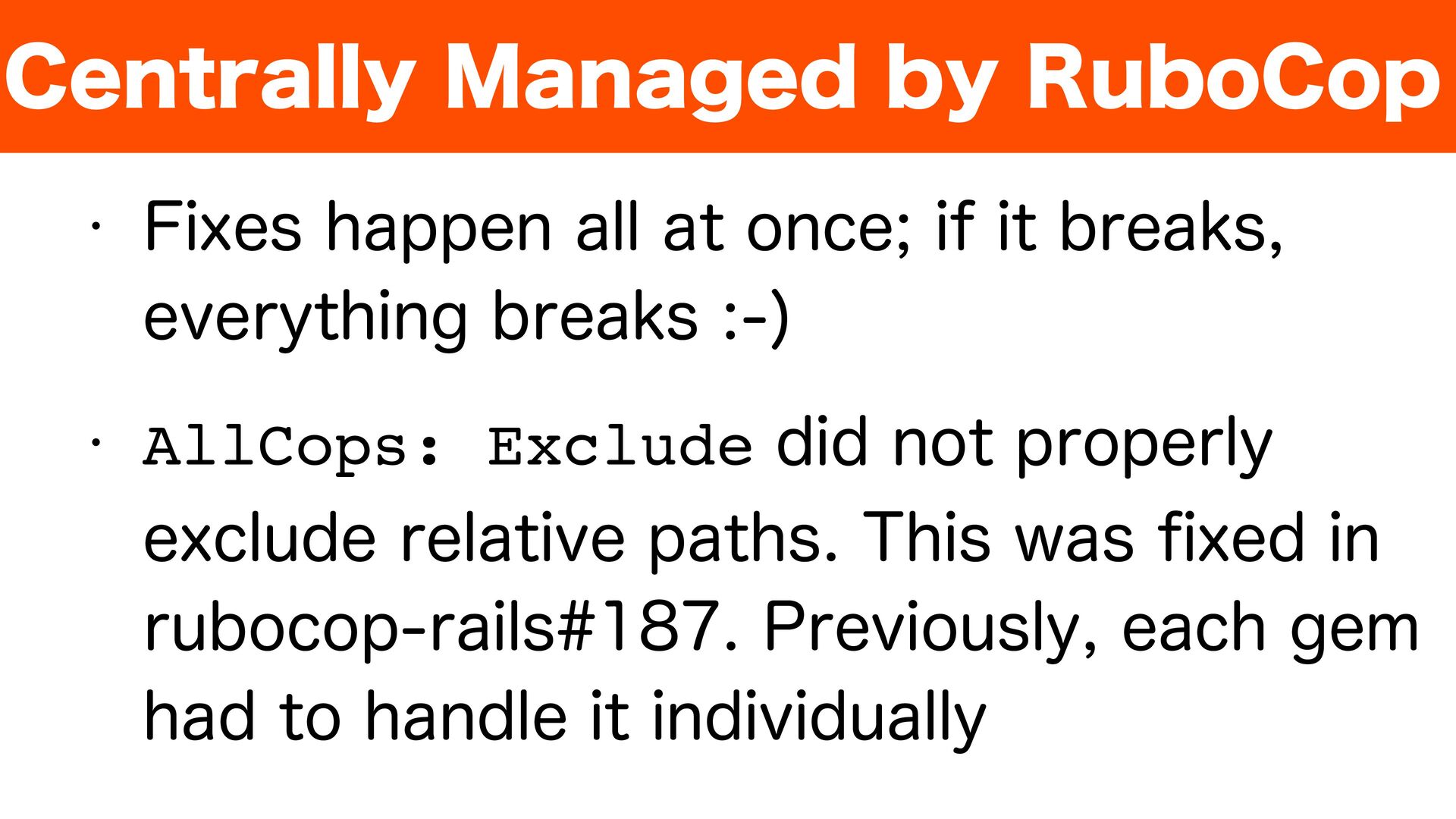 Centrally Managed by RuboCop

• Fixes happen all at once; if it breaks, everything breaks :-)

• AllCops: Exclude did not properly exclude relative paths. This was fixed in rubocop-rails#187. Previously, each gem had to handle it individually